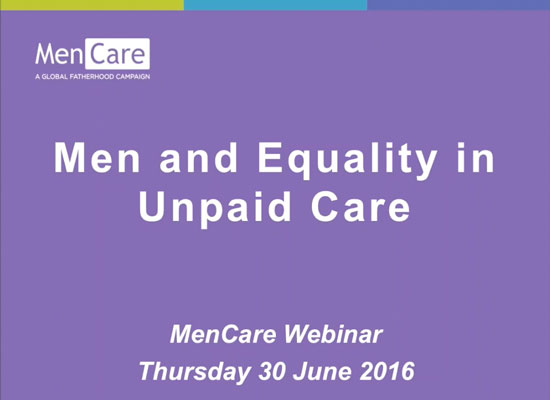 MenCare
A GLOBAL FATHERHOOD CAMPAIGN

Men and Equality in Unpaid Care

MenCare Webinar
Thursday 30 June 2016